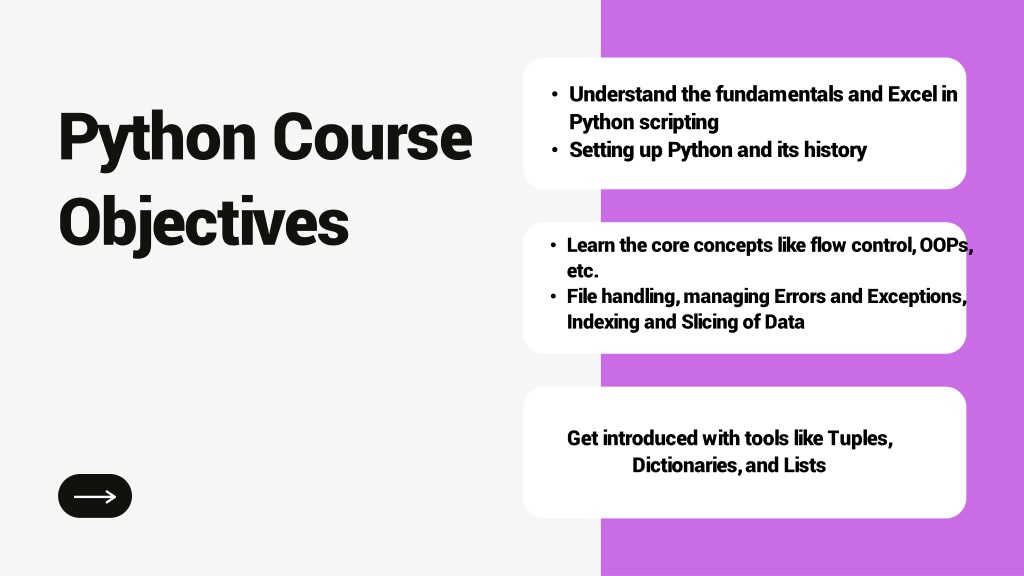 Python Course Objectives

• Understand the fundamentals and Excel in Python scripting
• Setting up Python and its history

• Learn the core concepts like flow control, OOPs, etc.
• File handling, managing Errors and Exceptions, Indexing and Slicing of Data

Get introduced with tools like Tuples, Dictionaries, and Lists